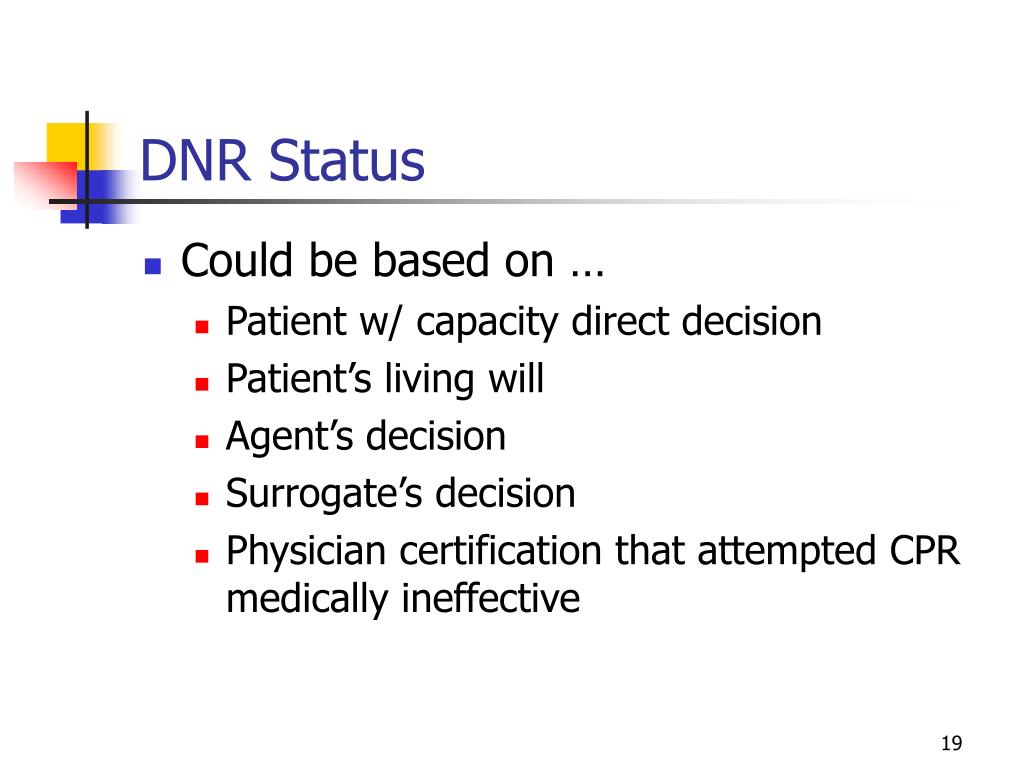 DNR Status

Could be based on …

Patient w/ capacity direct decision

Patient’s living will

Agent’s decision

Surrogate’s decision

Physician certification that attempted CPR medically ineffective

19